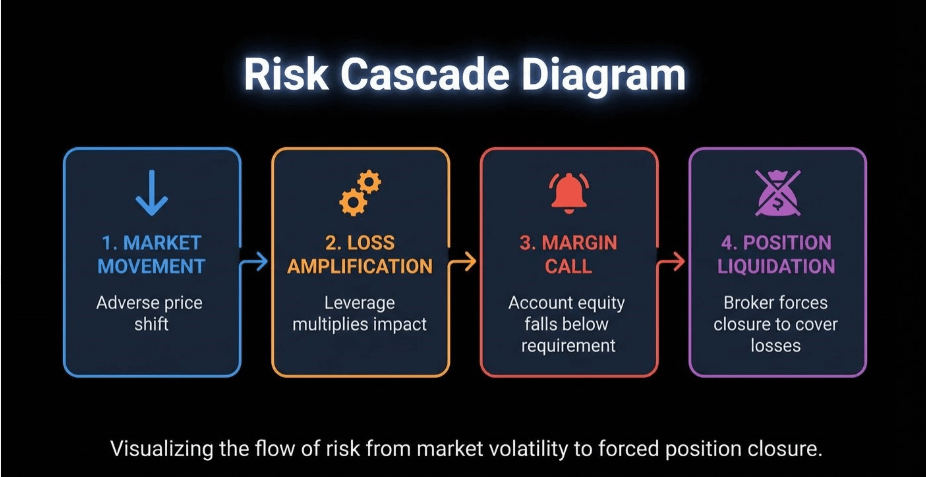 Risk Cascade Diagram

1. MARKET MOVEMENT
Adverse price shift

2. LOSS AMPLIFICATION
Leverage multiplies impact

3. MARGIN CALL
Account equity falls below requirement

4. POSITION LIQUIDATION
Broker forces closure to cover losses

Visualizing the flow of risk from market volatility to forced position closure.